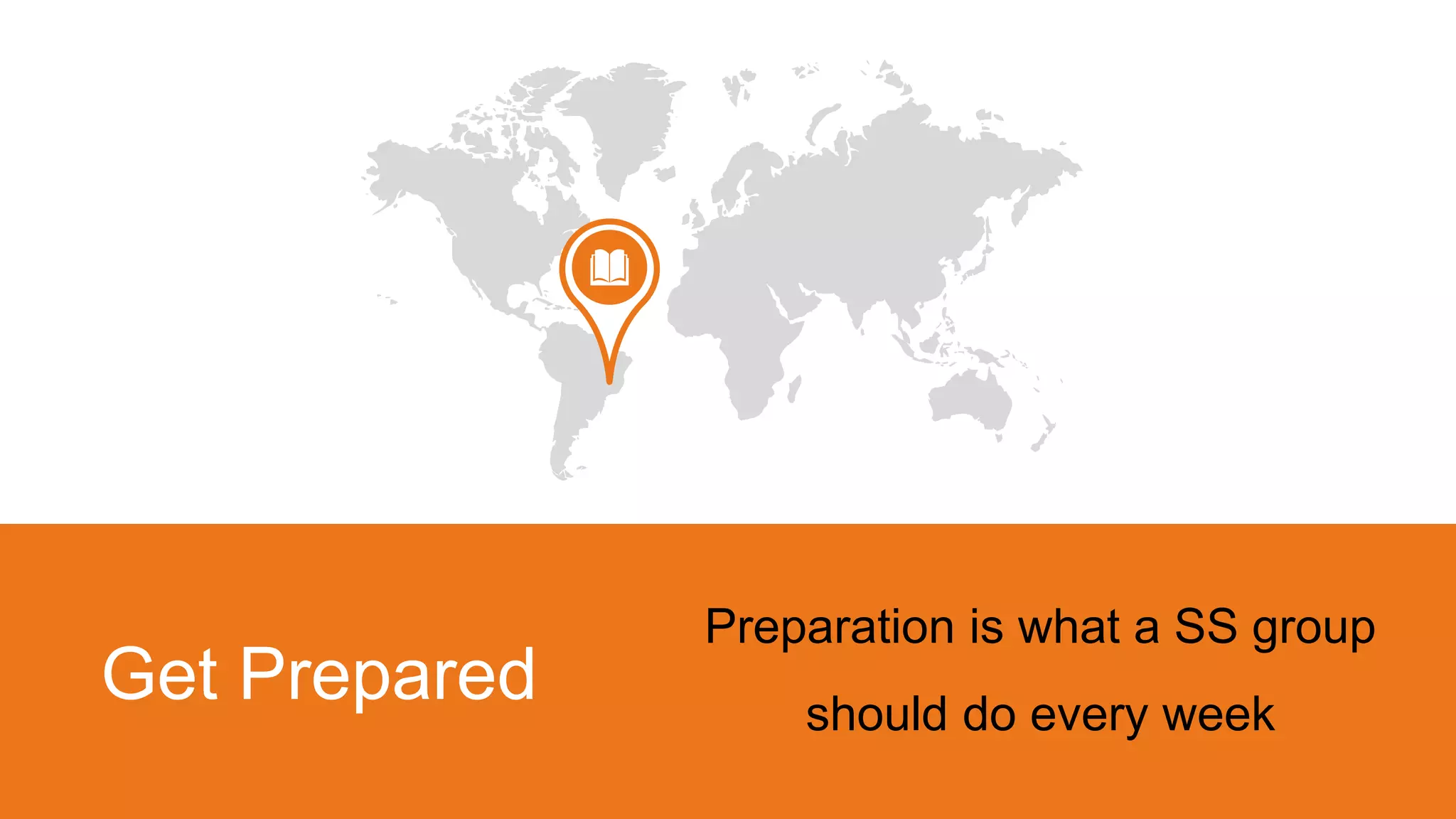 Get Prepared

Preparation is what a SS group should do every week